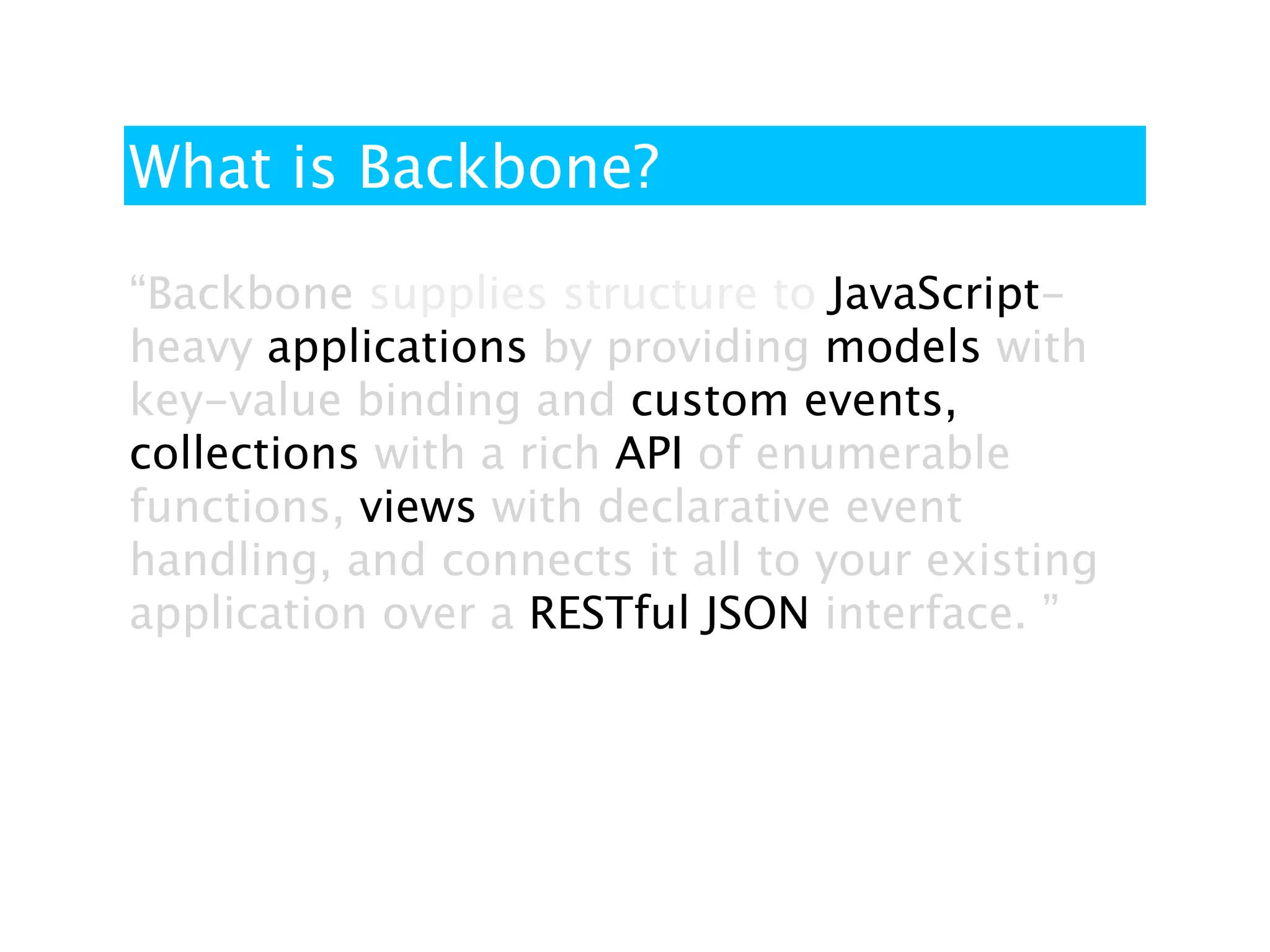 What is Backbone?

“Backbone supplies structure to JavaScript-heavy applications by providing models with key-value binding and custom events, collections with a rich API of enumerable functions, views with declarative event handling, and connects it all to your existing application over a RESTful JSON interface. ”